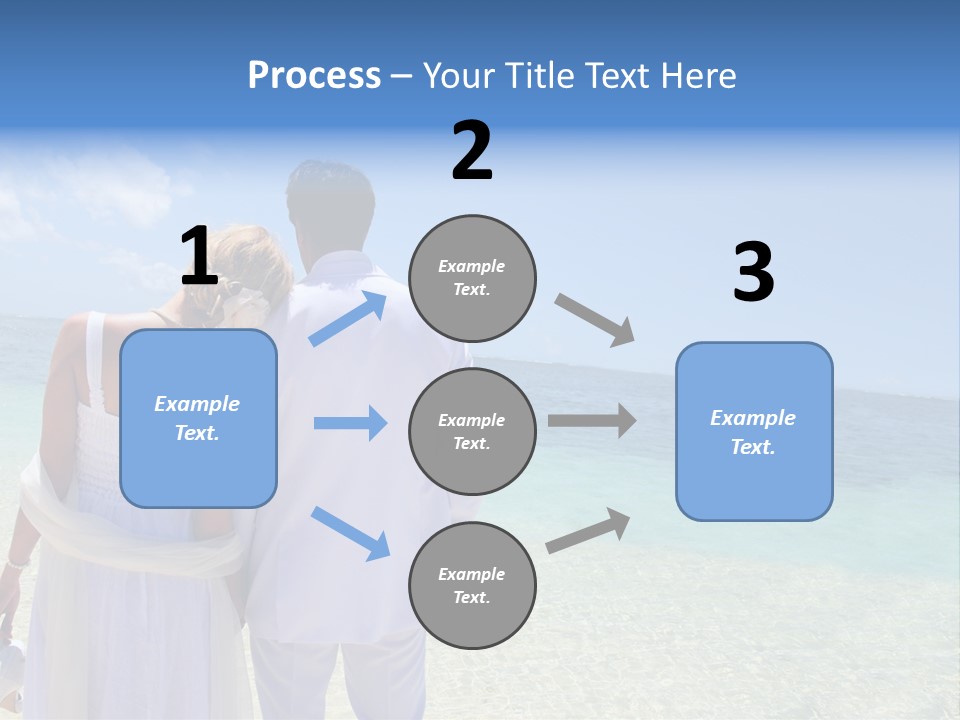 Process – Your Title Text Here

1

Example Text.

2

Example Text.

Example Text.

Example Text.

3

Example Text.